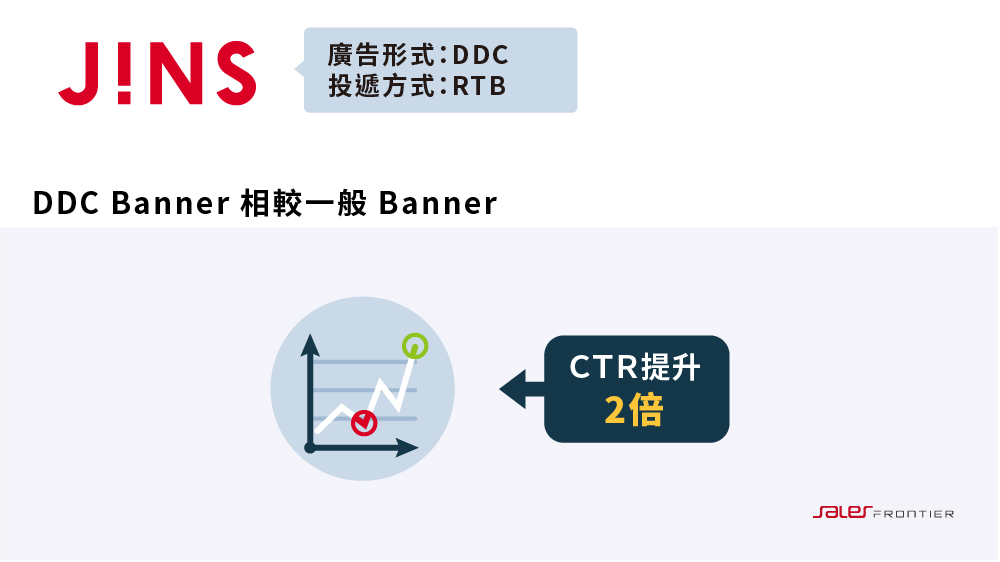 J!NS

廣告形式：DDC
投遞方式：RTB

DDC Banner 相較一般 Banner

CTR提升
2倍

sales FRONTIER